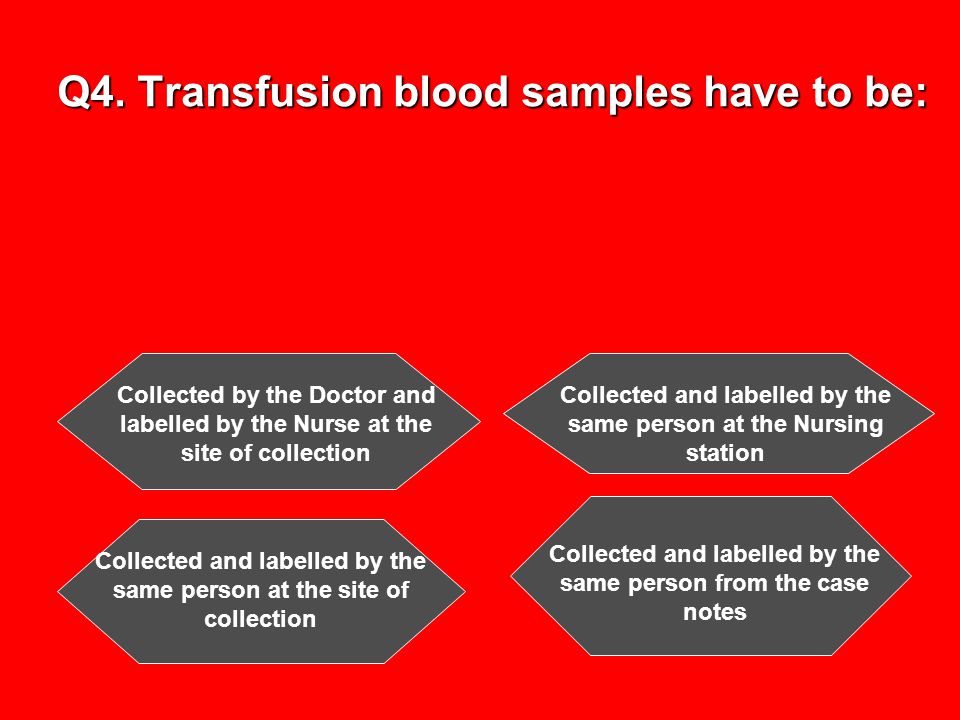 Q4. Transfusion blood samples have to be:

Collected by the Doctor and labelled by the Nurse at the site of collection

Collected and labelled by the same person at the Nursing station

Collected and labelled by the same person at the site of collection

Collected and labelled by the same person from the case notes